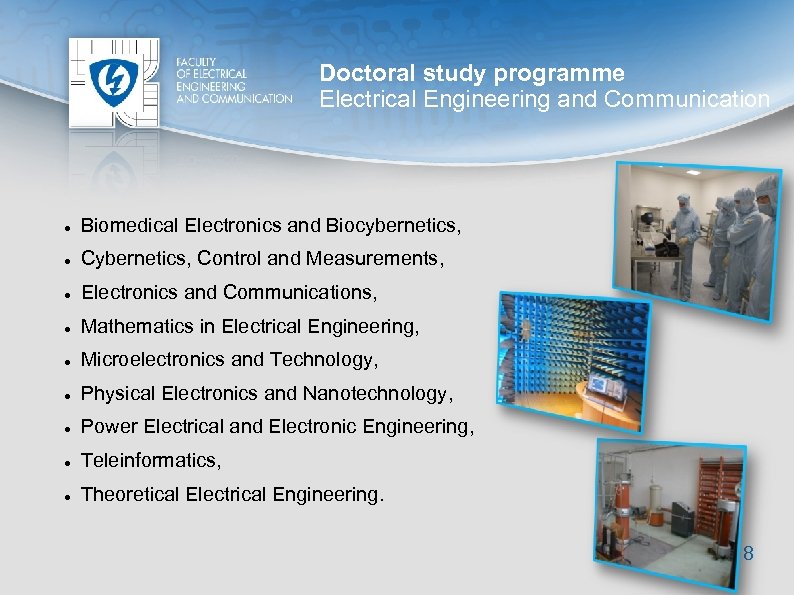 FACULTY
OF ELECTRICAL
ENGINEERING
AND COMMUNICATION

Doctoral study programme
Electrical Engineering and Communication

- Biomedical Electronics and Biocybernetics,
- Cybernetics, Control and Measurements,
- Electronics and Communications,
- Mathematics in Electrical Engineering,
- Microelectronics and Technology,
- Physical Electronics and Nanotechnology,
- Power Electrical and Electronic Engineering,
- Teleinformatics,
- Theoretical Electrical Engineering.

8